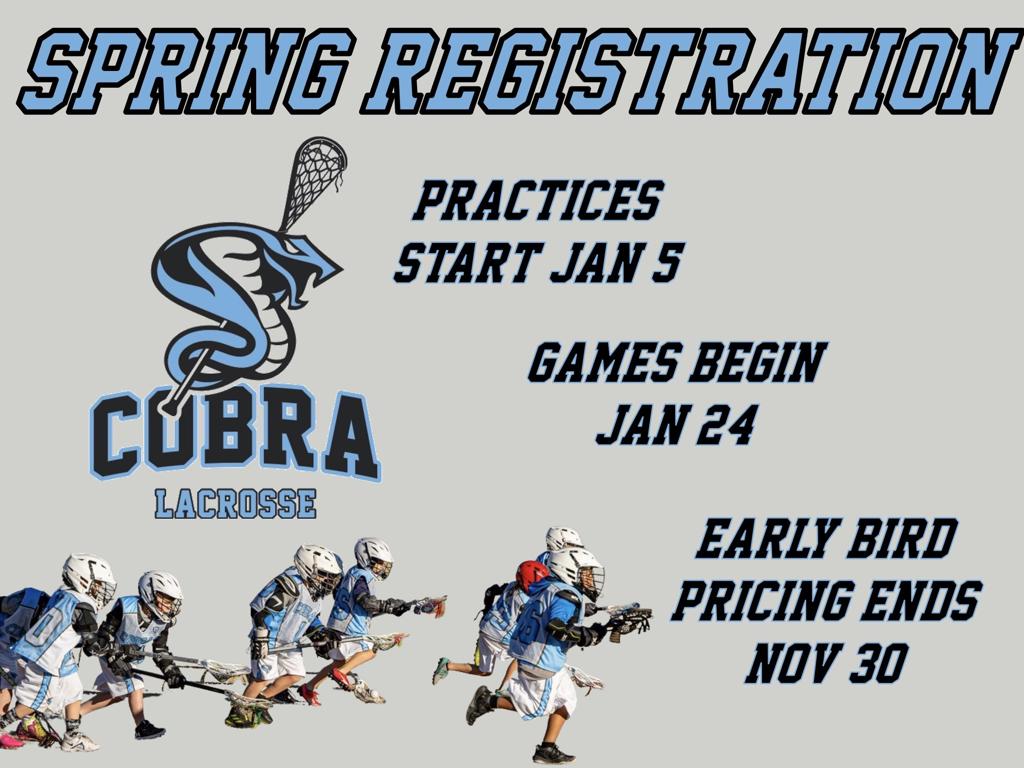 SPRING REGISTRATION

COBRA
LACROSSE

PRACTICES
START JAN 5

GAMES BEGIN
JAN 24

EARLY BIRD
PRICING ENDS
NOV 30